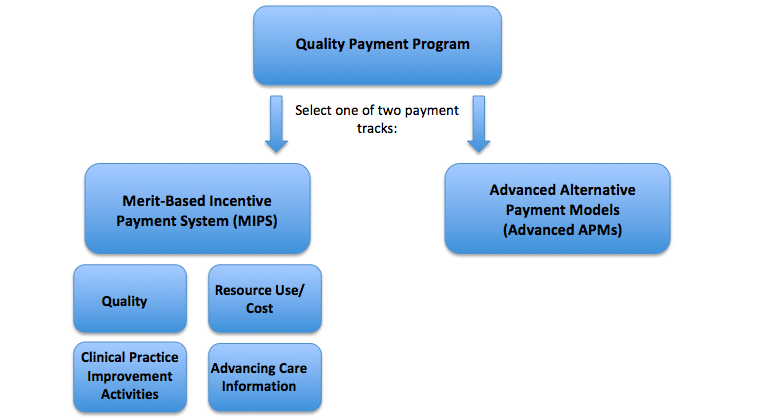 Quality Payment Program

Select one of two payment tracks:

Merit-Based Incentive Payment System (MIPS)

Advanced Alternative Payment Models (Advanced APMs)

Quality

Resource Use/ Cost

Clinical Practice Improvement Activities

Advancing Care Information